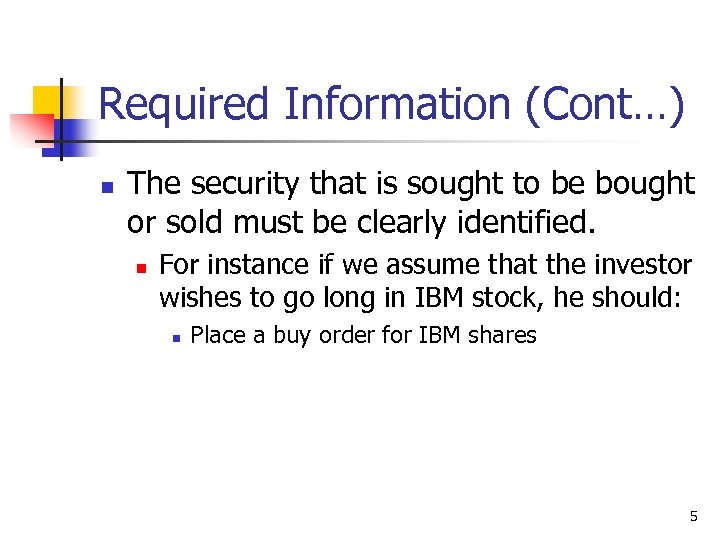 Required Information (Cont…)

The security that is sought to be bought or sold must be clearly identified.

For instance if we assume that the investor wishes to go long in IBM stock, he should:

Place a buy order for IBM shares

5